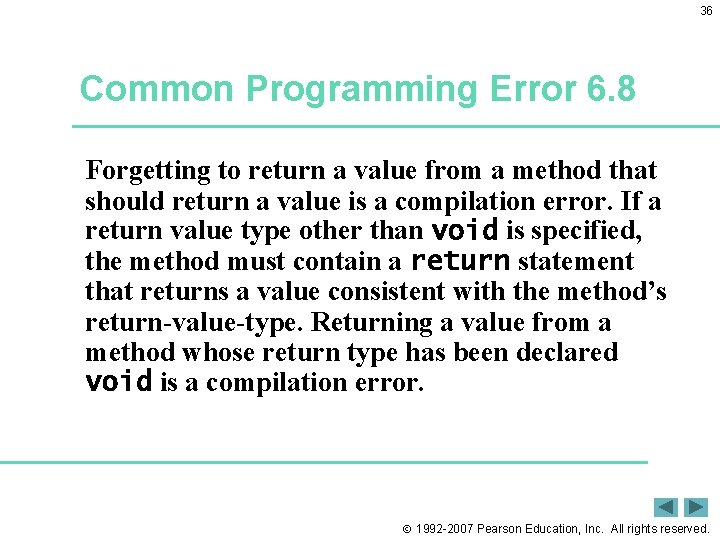 36

Common Programming Error 6.8

Forgetting to return a value from a method that should return a value is a compilation error. If a return value type other than void is specified, the method must contain a return statement that returns a value consistent with the method's return-value-type. Returning a value from a method whose return type has been declared void is a compilation error.

© 1992-2007 Pearson Education, Inc. All rights reserved.